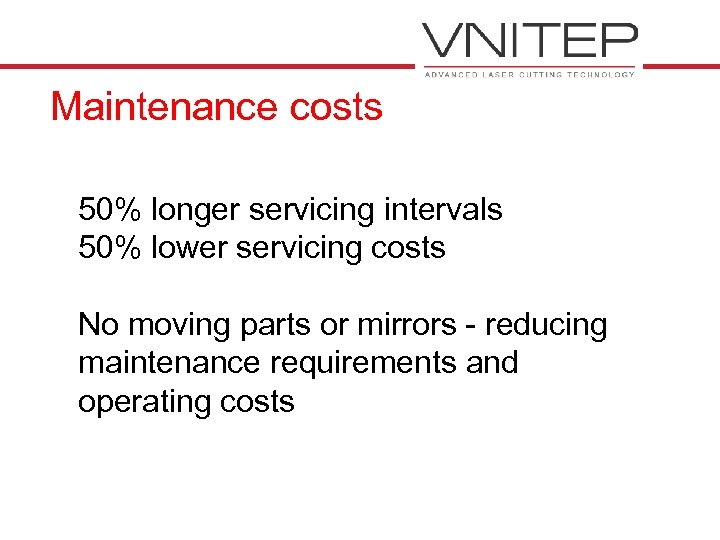 VNITEP
ADVANCED LASER CUTTING TECHNOLOGY

Maintenance costs

50% longer servicing intervals
50% lower servicing costs

No moving parts or mirrors - reducing maintenance requirements and operating costs